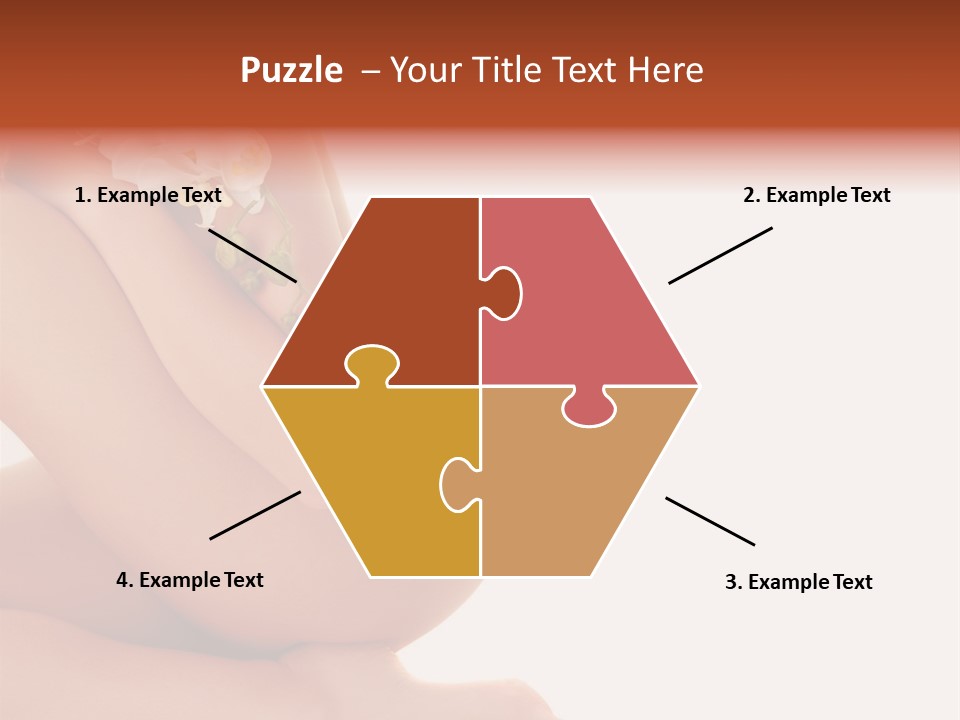 Puzzle – Your Title Text Here

1. Example Text

2. Example Text

4. Example Text

3. Example Text